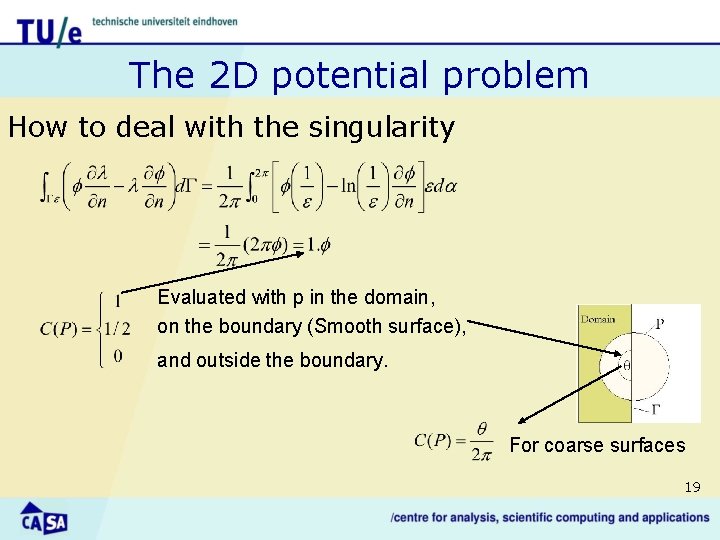 TU/e technische universiteit eindhoven

The 2D potential problem

How to deal with the singularity

$\int_{\Gamma\varepsilon}\left(\phi\frac{\partial\lambda}{\partial n}-\lambda\frac{\partial\phi}{\partial n}\right)d\Gamma=\frac{1}{2\pi}\int_0^{2\pi}\left[\phi\left(\frac{1}{\varepsilon}\right)-\ln\left(\frac{1}{\varepsilon}\right)\frac{\partial\phi}{\partial n}\right]\varepsilon d\alpha$

$=\frac{1}{2\pi}(2\pi\phi)=1.\phi$

$C(P)=\begin{cases}1\\1/2\\0\end{cases}$ Evaluated with p in the domain, on the boundary (Smooth surface), and outside the boundary.

Domain
P
θ
Γ

$C(P)=\frac{\theta}{2\pi}$ For coarse surfaces

19

CASA

/centre for analysis, scientific computing and applications